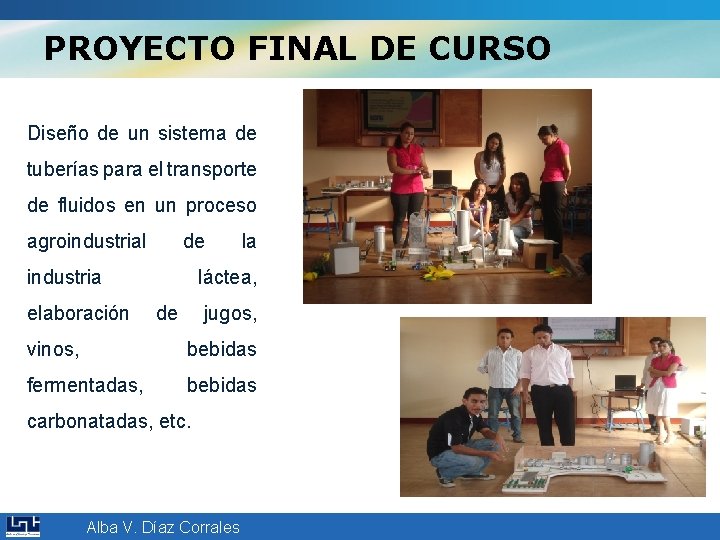 PROYECTO FINAL DE CURSO

Diseño de un sistema de tuberías para el transporte de fluidos en un proceso agroindustrial de la industria láctea, elaboración de jugos, vinos, bebidas fermentadas, bebidas carbonatadas, etc.

Alba V. Díaz Corrales